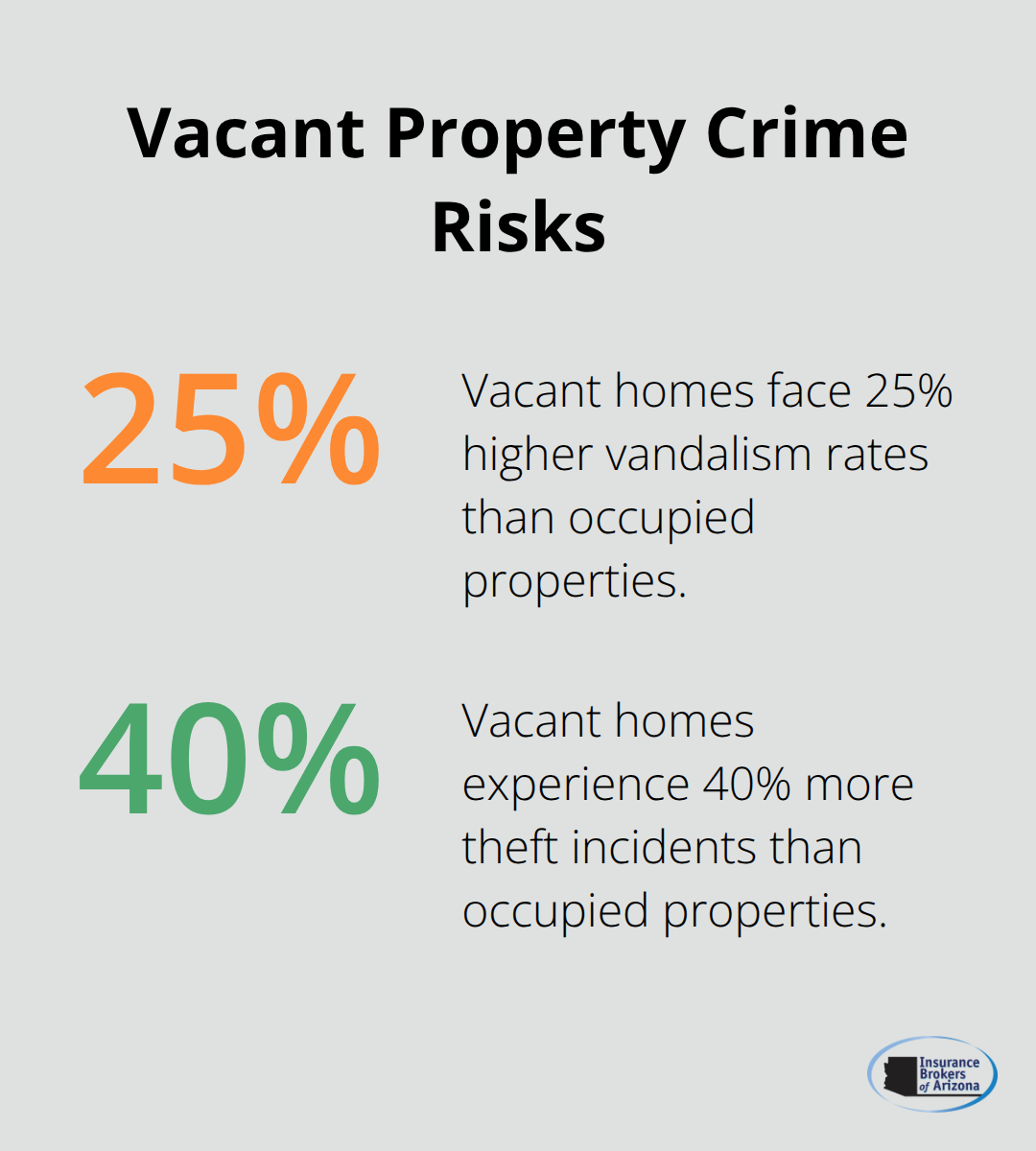 Vacant Property Crime Risks

25%

Vacant homes face 25% higher vandalism rates than occupied properties.

40%

Vacant homes experience 40% more theft incidents than occupied properties.

Insurance Brokers of Arizona